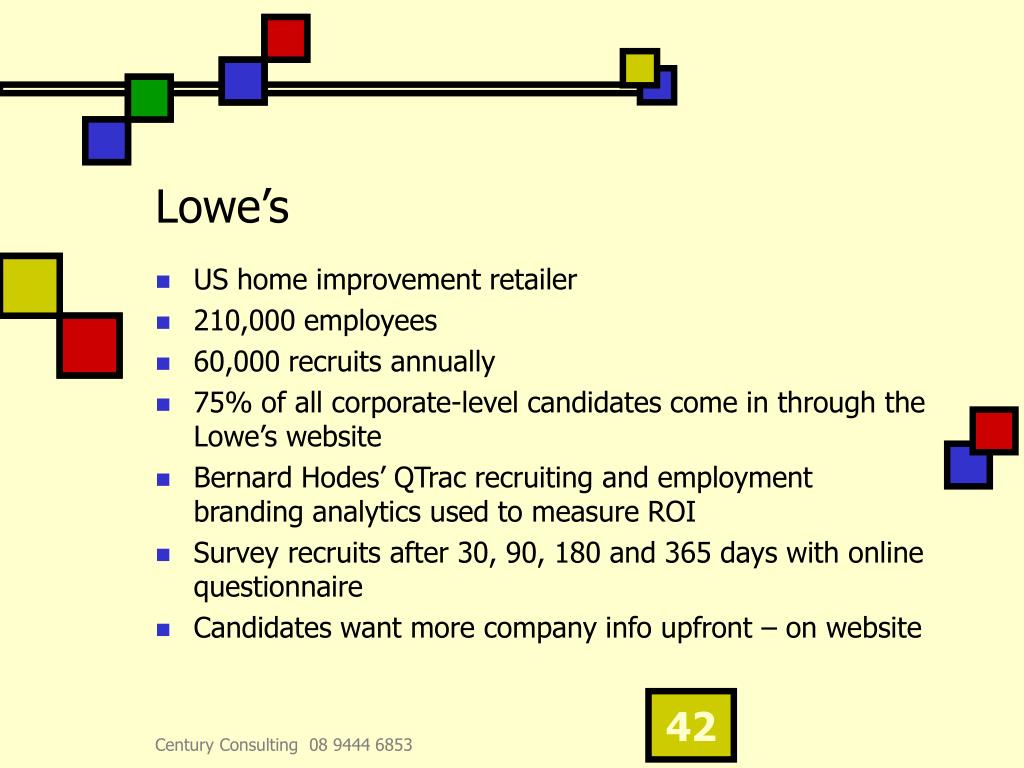 Lowe’s

- US home improvement retailer
- 210,000 employees
- 60,000 recruits annually
- 75% of all corporate-level candidates come in through the Lowe’s website
- Bernard Hodes’ QTrac recruiting and employment branding analytics used to measure ROI
- Survey recruits after 30, 90, 180 and 365 days with online questionnaire
- Candidates want more company info upfront – on website

Century Consulting 08 9444 6853

42